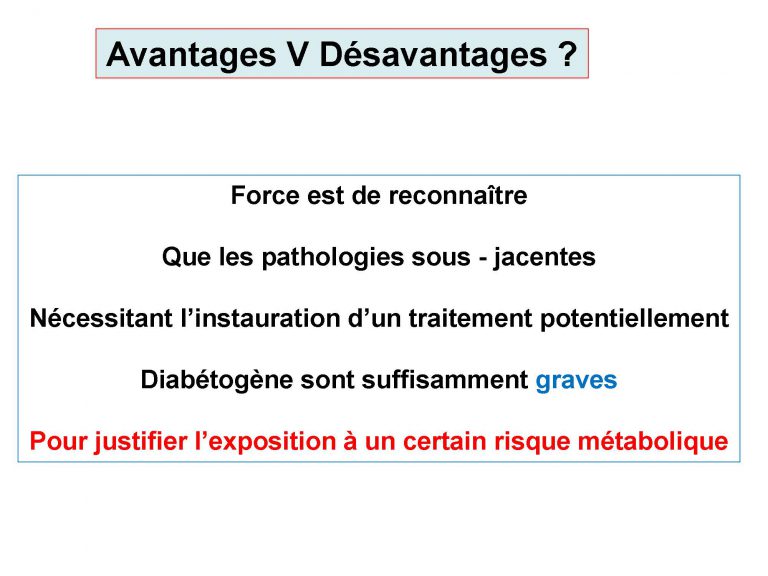 Avantages V Désavantages ?

Force est de reconnaître

Que les pathologies sous - jacentes

Nécessitant l’instauration d’un traitement potentiellement

Diabétogène sont suffisamment graves

Pour justifier l’exposition à un certain risque métabolique